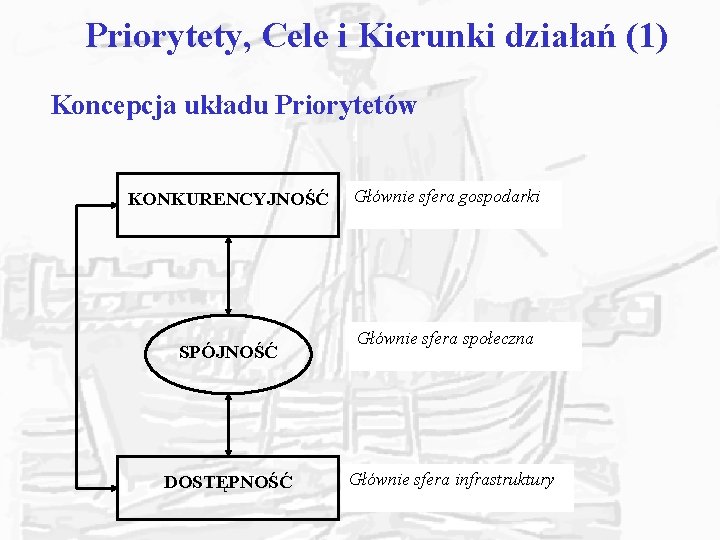 Priorytety, Cele i Kierunki działań (1)

Koncepcja układu Priorytetów

KONKURENCYJNOŚĆ

Głównie sfera gospodarki

SPÓJNOŚĆ

Głównie sfera społeczna

DOSTĘPNOŚĆ

Głównie sfera infrastruktury